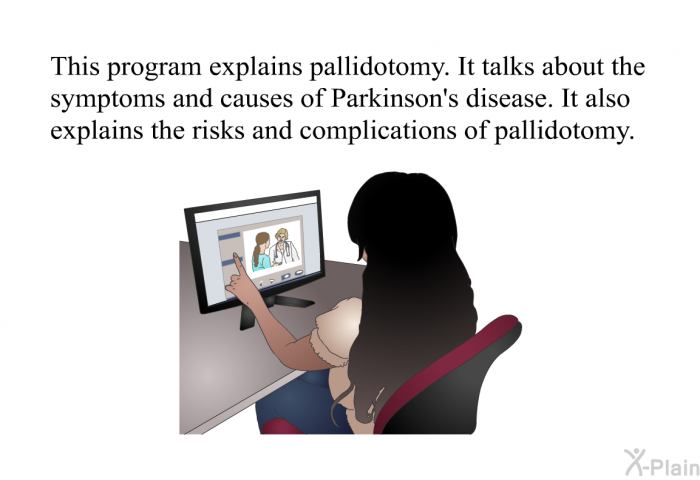 This program explains pallidotomy. It talks about the symptoms and causes of Parkinson's disease. It also explains the risks and complications of pallidotomy.

X-Plain